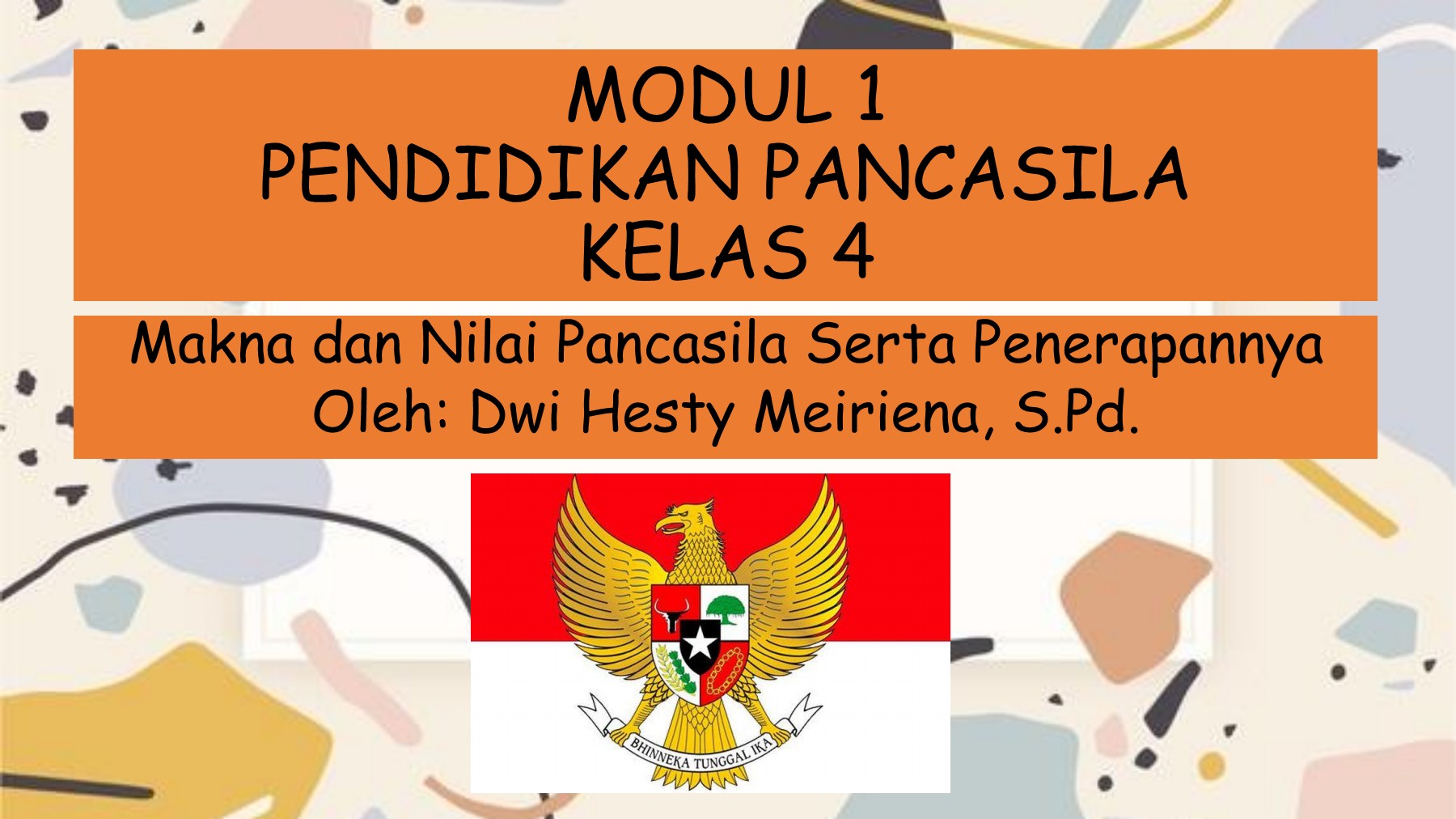 MODUL 1
PENDIDIKAN PANCASILA
KELAS 4

Makna dan Nilai Pancasila Serta Penerapannya
Oleh: Dwi Hesty Meiriena, S.Pd.

BHINNEKA TUNGGAL IKA